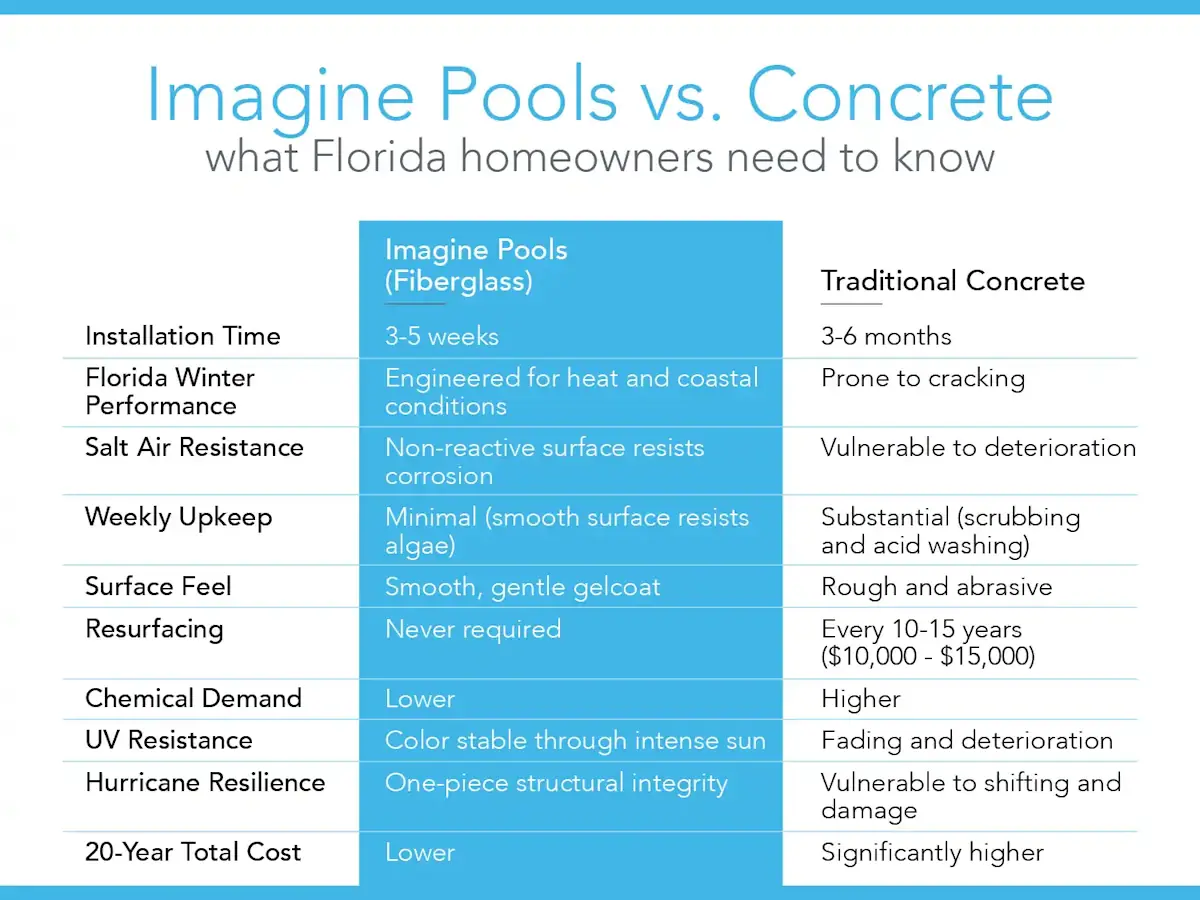 Imagine Pools vs. Concrete
what Florida homeowners need to know

| | Imagine Pools (Fiberglass) | Traditional Concrete |
|---|---|---|
| Installation Time | 3-5 weeks | 3-6 months |
| Florida Winter Performance | Engineered for heat and coastal conditions | Prone to cracking |
| Salt Air Resistance | Non-reactive surface resists corrosion | Vulnerable to deterioration |
| Weekly Upkeep | Minimal (smooth surface resists algae) | Substantial (scrubbing and acid washing) |
| Surface Feel | Smooth, gentle gelcoat | Rough and abrasive |
| Resurfacing | Never required | Every 10-15 years ($10,000 - $15,000) |
| Chemical Demand | Lower | Higher |
| UV Resistance | Color stable through intense sun | Fading and deterioration |
| Hurricane Resilience | One-piece structural integrity | Vulnerable to shifting and damage |
| 20-Year Total Cost | Lower | Significantly higher |